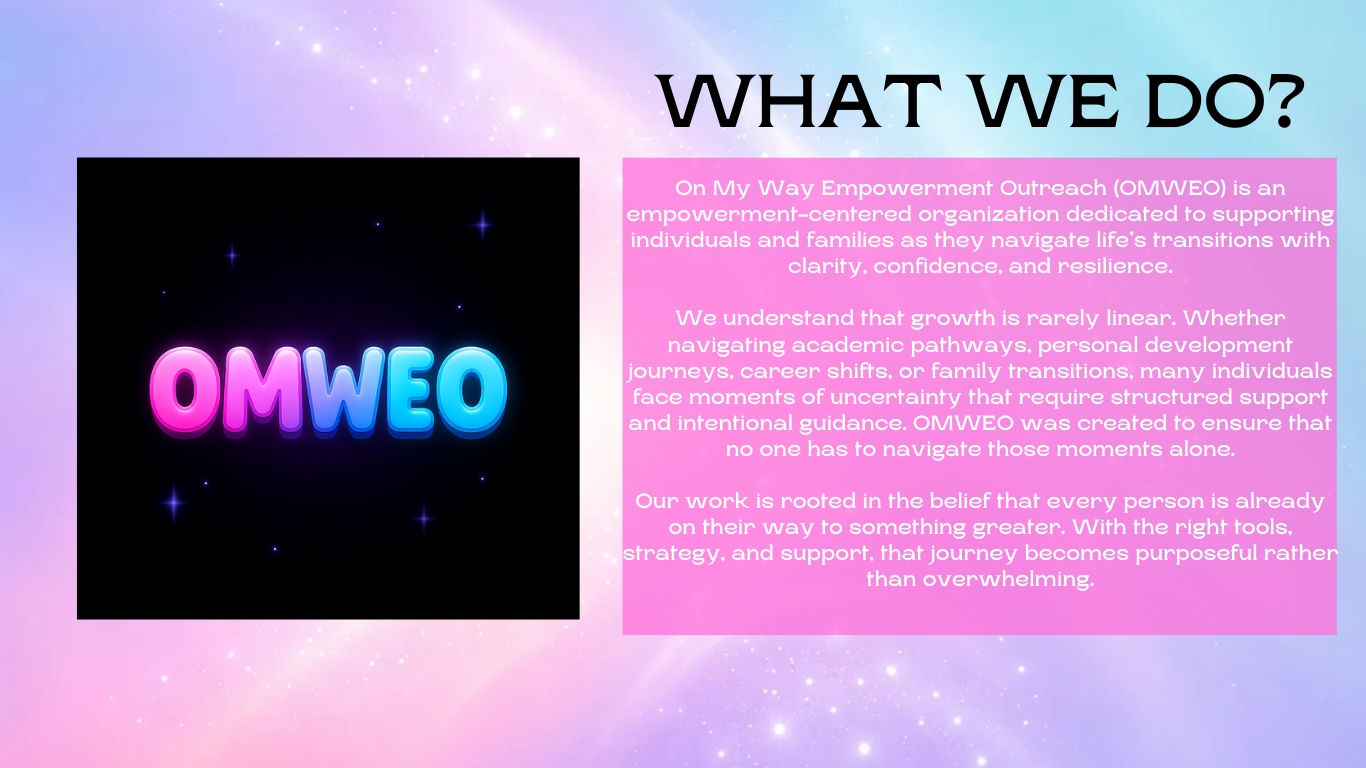 WHAT WE DO?

OMWEO

On My Way Empowerment Outreach (OMWEO) is an empowerment-centered organization dedicated to supporting individuals and families as they navigate life's transitions with clarity, confidence, and resilience.

We understand that growth is rarely linear. Whether navigating academic pathways, personal development journeys, career shifts, or family transitions, many individuals face moments of uncertainty that require structured support and intentional guidance. OMWEO was created to ensure that no one has to navigate those moments alone.

Our work is rooted in the belief that every person is already on their way to something greater. With the right tools, strategy, and support, that journey becomes purposeful rather than overwhelming.